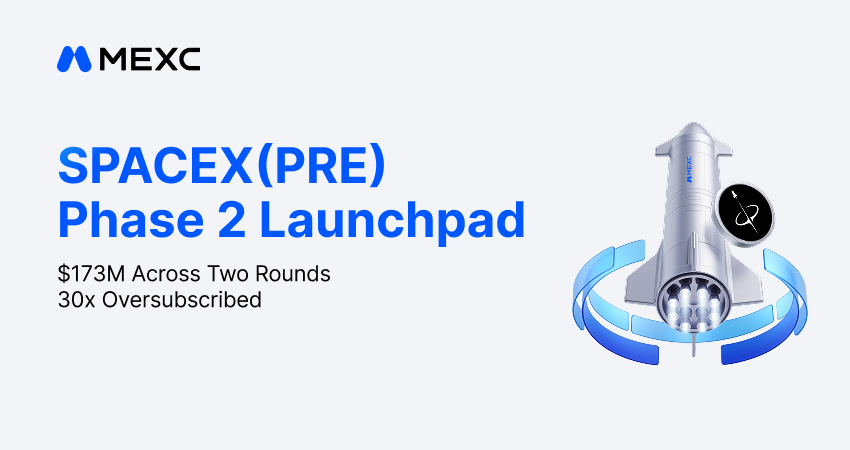 MEXC

SPACEX(PRE)
Phase 2 Launchpad

$173M Across Two Rounds
30x Oversubscribed

MEXC